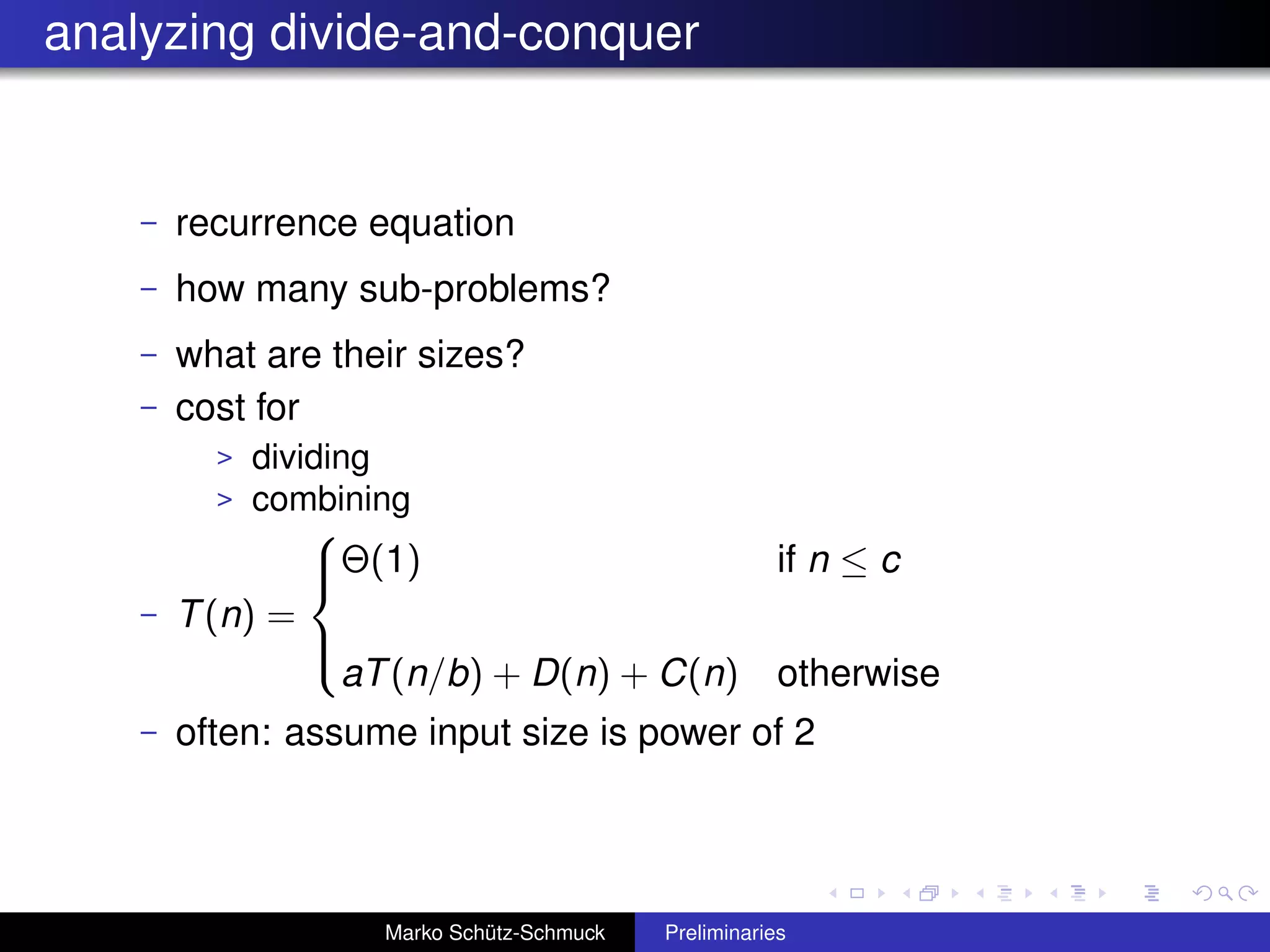 analyzing divide-and-conquer

– recurrence equation
– how many sub-problems?
– what are their sizes?
– cost for
  > dividing
  > combining
– $T(n) = \begin{cases} \Theta(1) & \text{if } n \leq c \\ aT(n/b) + D(n) + C(n) & \text{otherwise} \end{cases}$
– often: assume input size is power of 2

Marko Schütz-Schmuck    Preliminaries